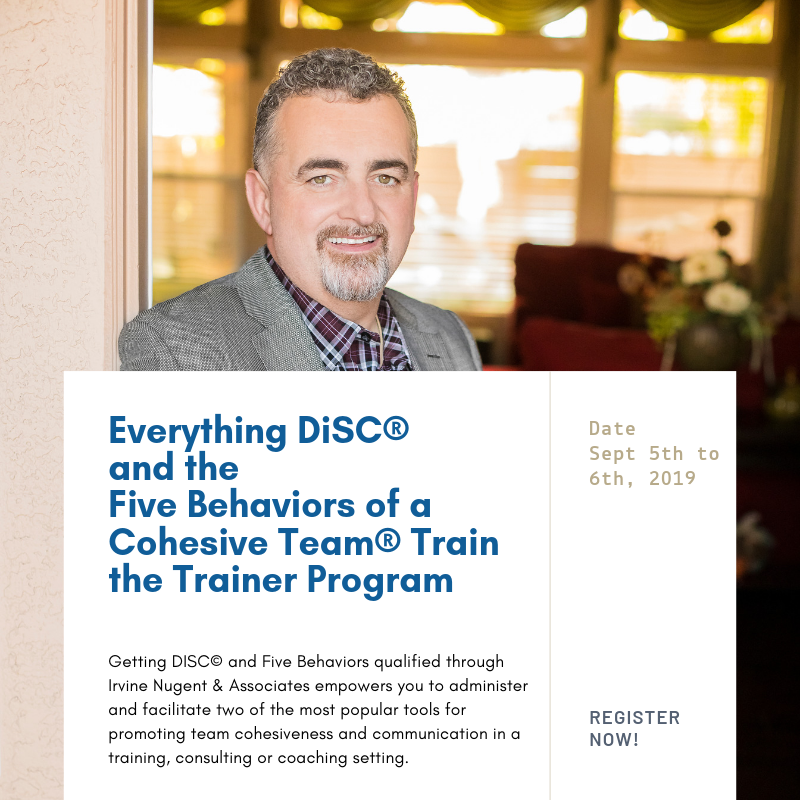 Everything DiSC® and the Five Behaviors of a Cohesive Team® Train the Trainer Program

Getting DISC© and Five Behaviors qualified through Irvine Nugent & Associates empowers you to administer and facilitate two of the most popular tools for promoting team cohesiveness and communication in a training, consulting or coaching setting.

Date
Sept 5th to 6th, 2019

REGISTER NOW!